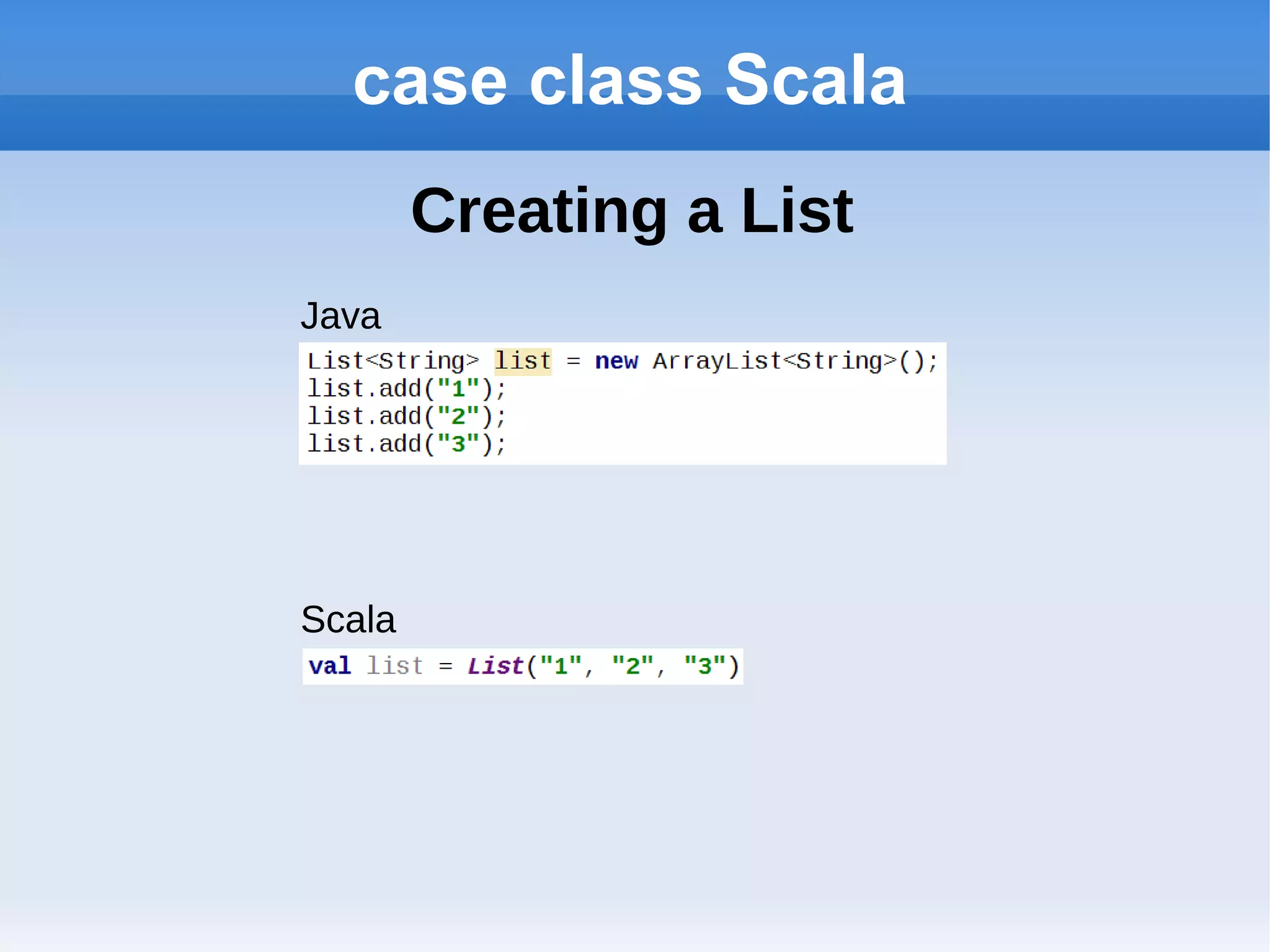 case class Scala

Creating a List

Java

List<String> list = new ArrayList<String>();
list.add("1");
list.add("2");
list.add("3");

Scala

val list = List("1", "2", "3")